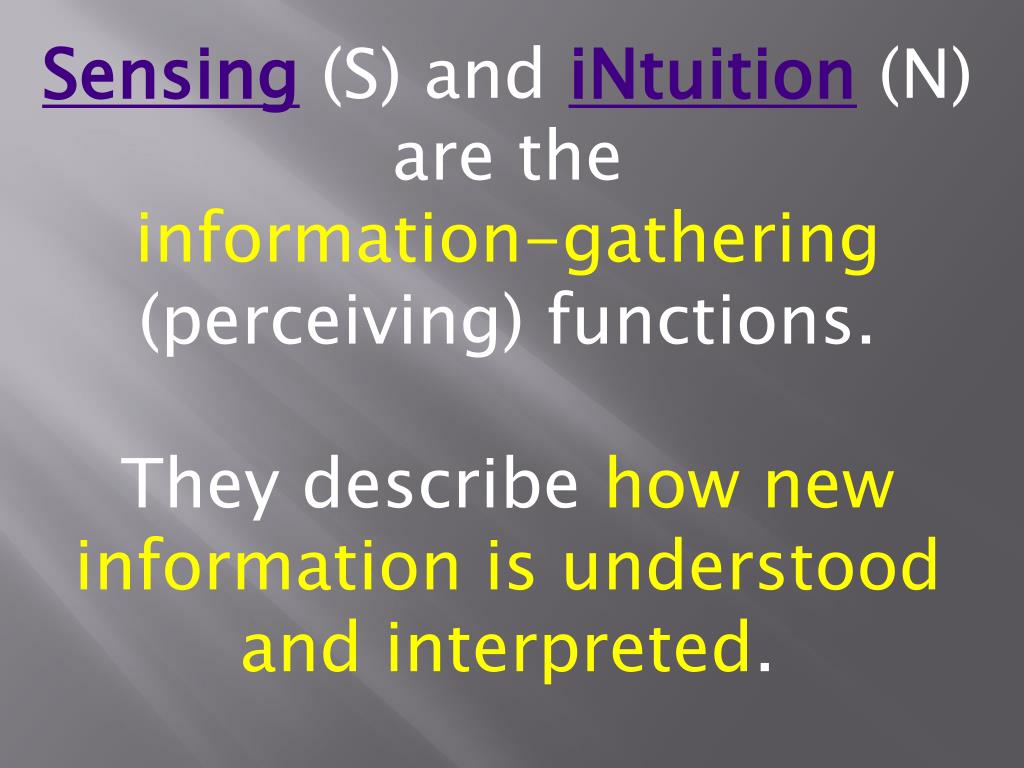 Sensing (S) and iNtuition (N) are the information-gathering (perceiving) functions.

They describe how new information is understood and interpreted.